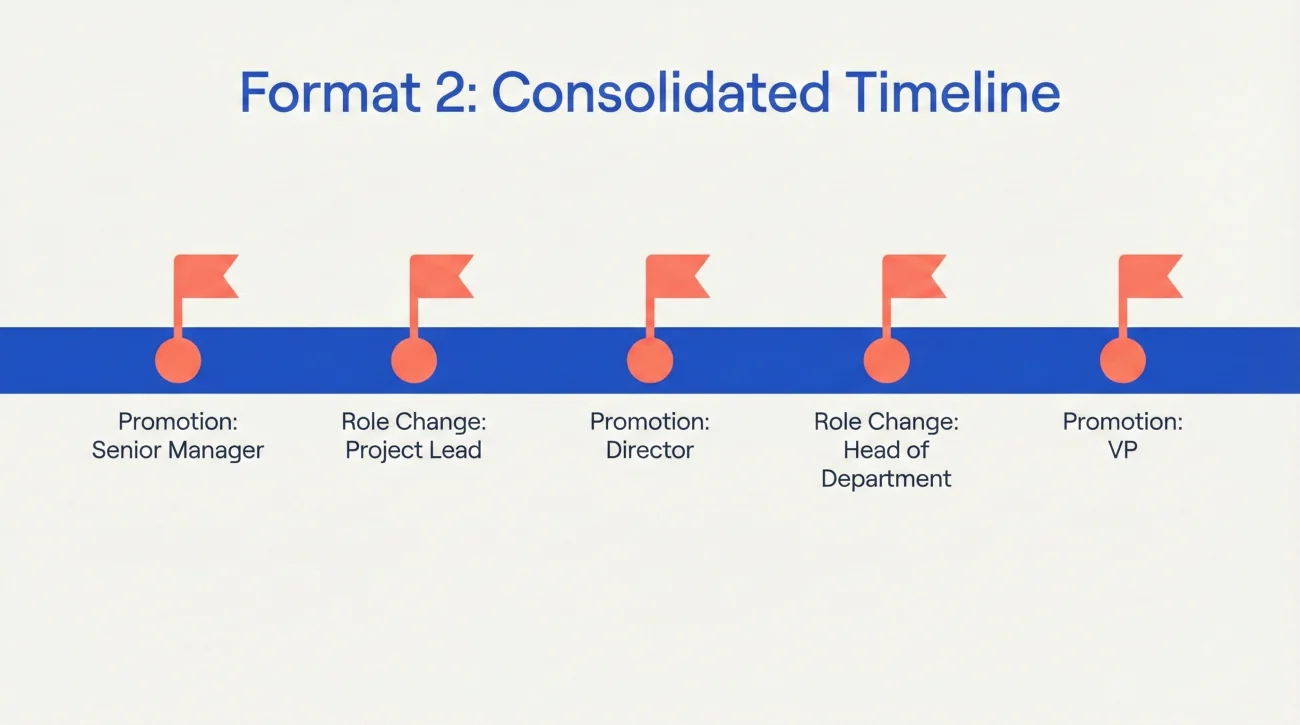 Format 2: Consolidated Timeline

Promotion: Senior Manager

Role Change: Project Lead

Promotion: Director

Role Change: Head of Department

Promotion: VP